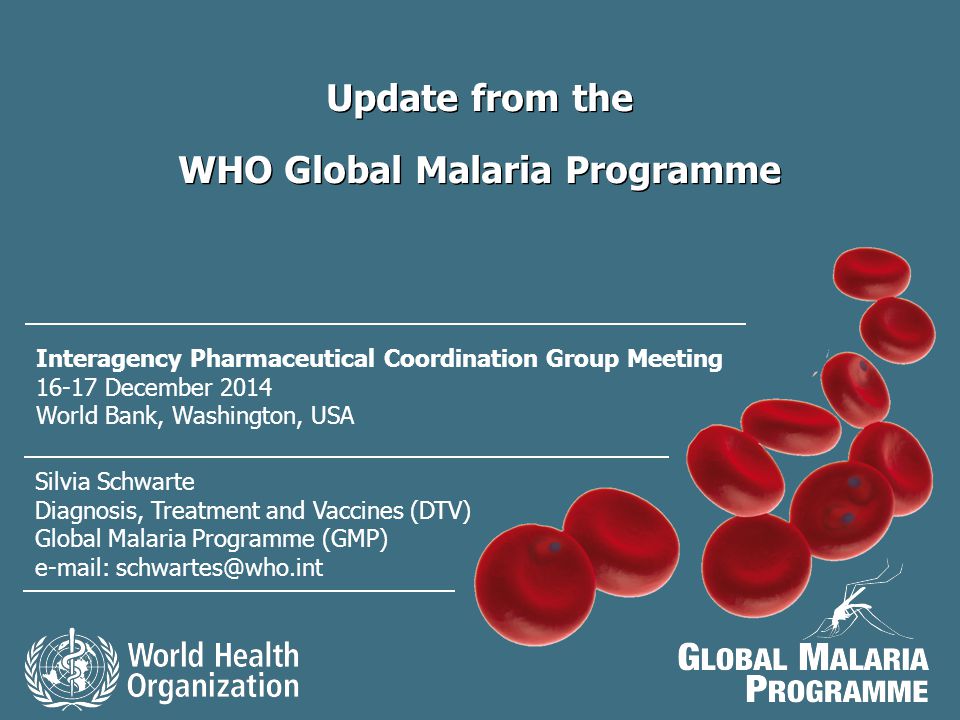 Update from the
WHO Global Malaria Programme

Interagency Pharmaceutical Coordination Group Meeting
16-17 December 2014
World Bank, Washington, USA

Silvia Schwarte
Diagnosis, Treatment and Vaccines (DTV)
Global Malaria Programme (GMP)
e-mail: schwartes@who.int

World Health Organization

GLOBAL MALARIA PROGRAMME